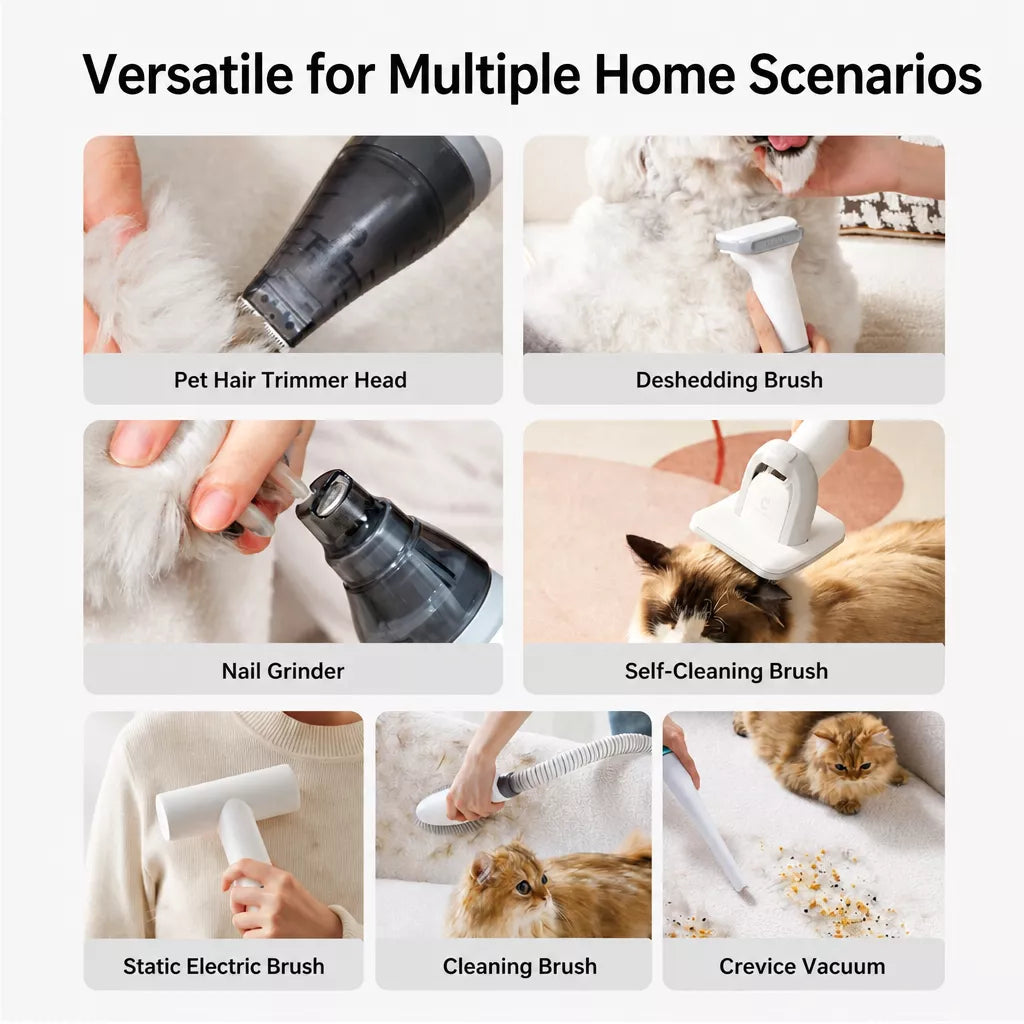 Versatile for Multiple Home Scenarios

Pet Hair Trimmer Head

Deshedding Brush

Nail Grinder

Self-Cleaning Brush

Static Electric Brush

Cleaning Brush

Crevice Vacuum